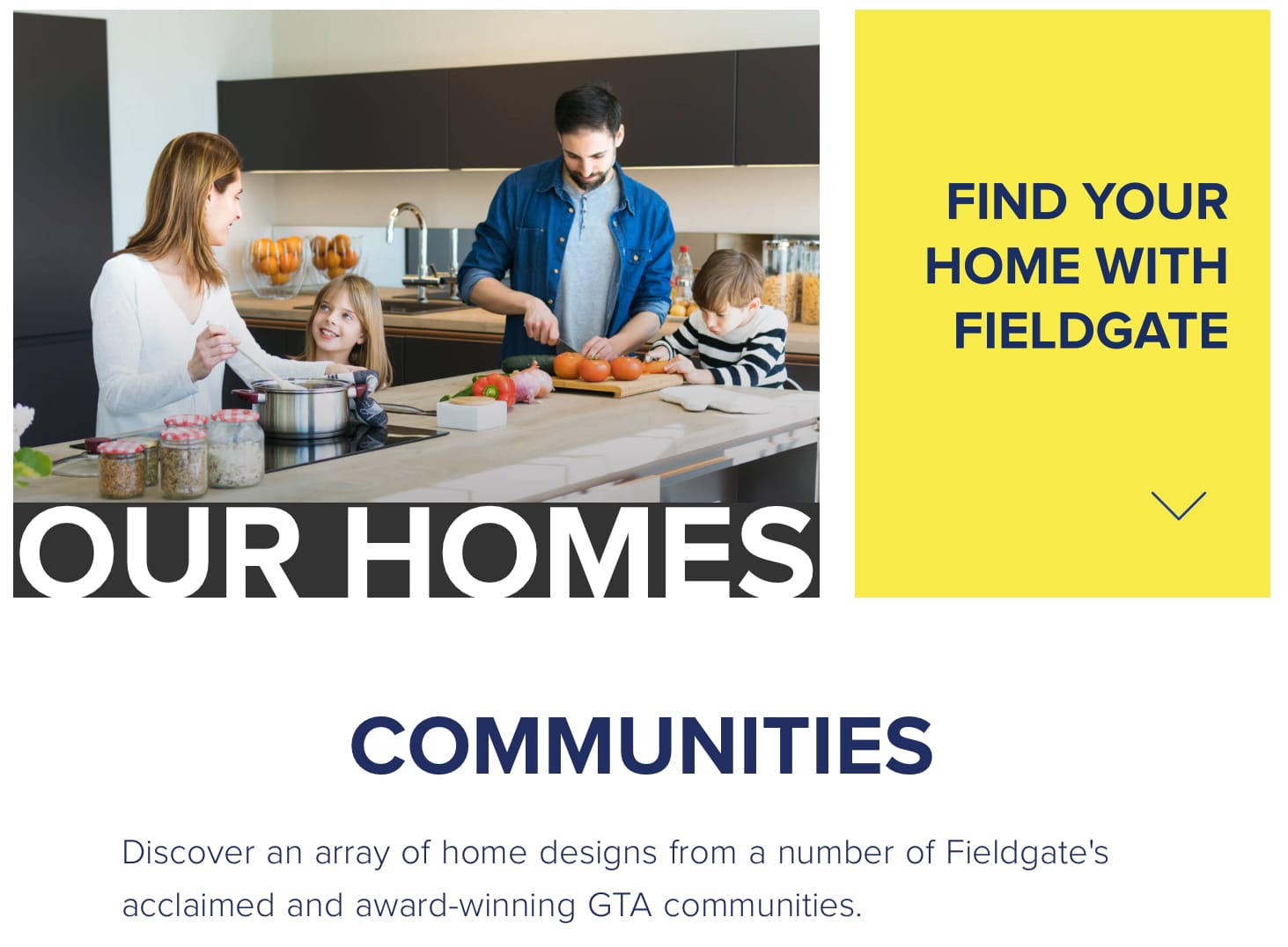 OUR HOMES

FIND YOUR HOME WITH FIELDGATE

COMMUNITIES

Discover an array of home designs from a number of Fieldgate's acclaimed and award-winning GTA communities.